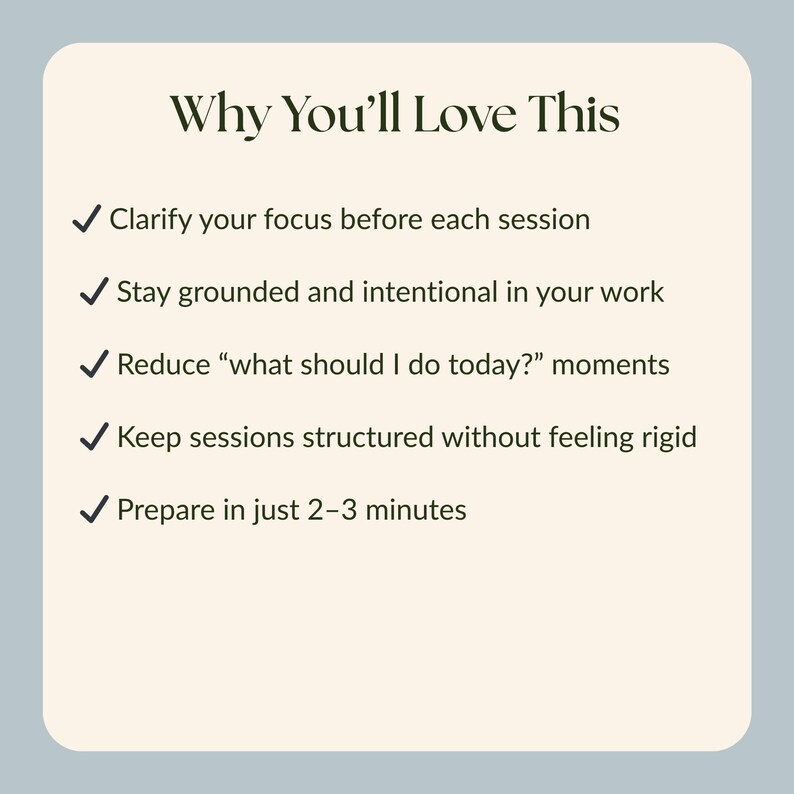 Why You'll Love This

✓ Clarify your focus before each session

✓ Stay grounded and intentional in your work

✓ Reduce "what should I do today?" moments

✓ Keep sessions structured without feeling rigid

✓ Prepare in just 2–3 minutes